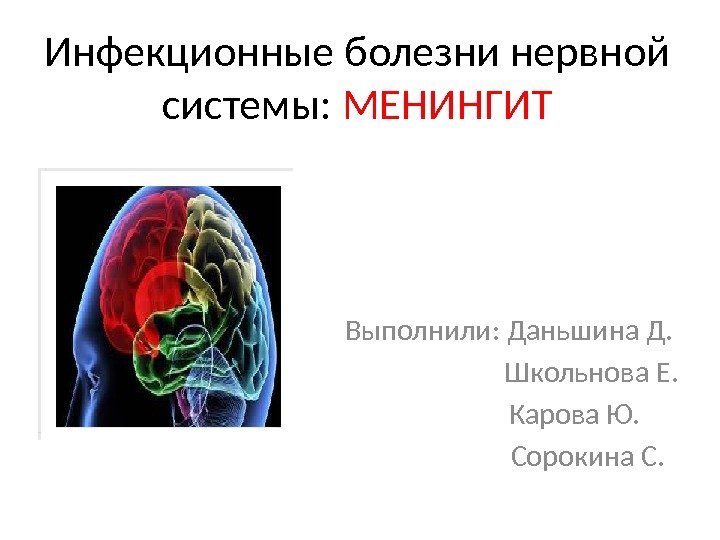 Инфекционные болезни нервной системы: МЕНИНГИТ

Выполнили: Даньшина Д.
Школьнова Е.
Карова Ю.
Сорокина С.